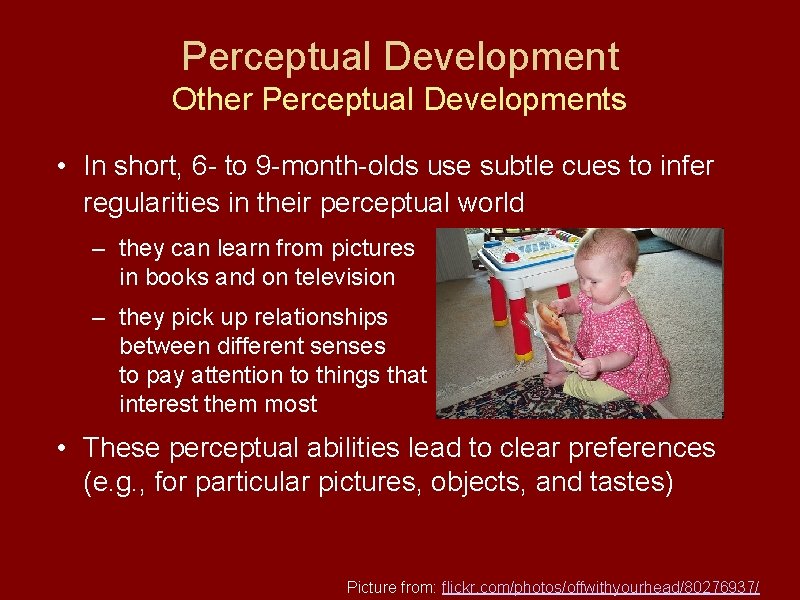 Perceptual Development
Other Perceptual Developments

• In short, 6- to 9-month-olds use subtle cues to infer regularities in their perceptual world

– they can learn from pictures in books and on television

– they pick up relationships between different senses to pay attention to things that interest them most

• These perceptual abilities lead to clear preferences (e.g., for particular pictures, objects, and tastes)

Picture from: flickr.com/photos/offwithyourhead/80276937/